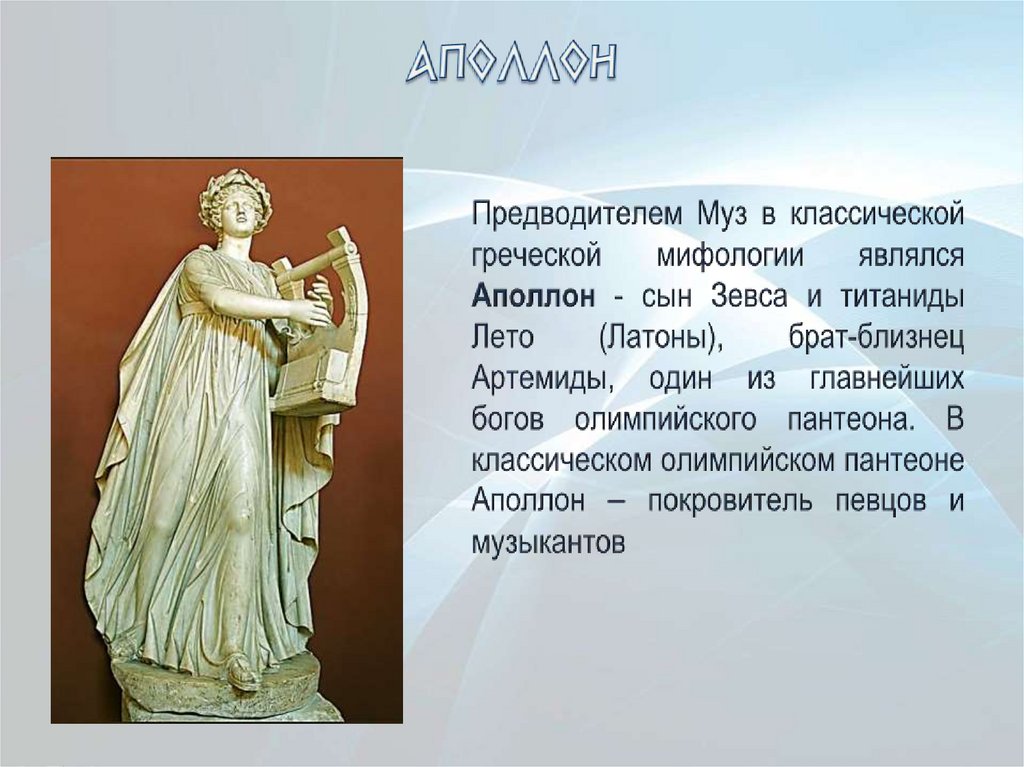 АПОЛЛОН

Предводителем Муз в классической греческой мифологии являлся Аполлон - сын Зевса и титаниды Лето (Латоны), брат-близнец Артемиды, один из главнейших богов олимпийского пантеона. В классическом олимпийском пантеоне Аполлон – покровитель певцов и музыкантов